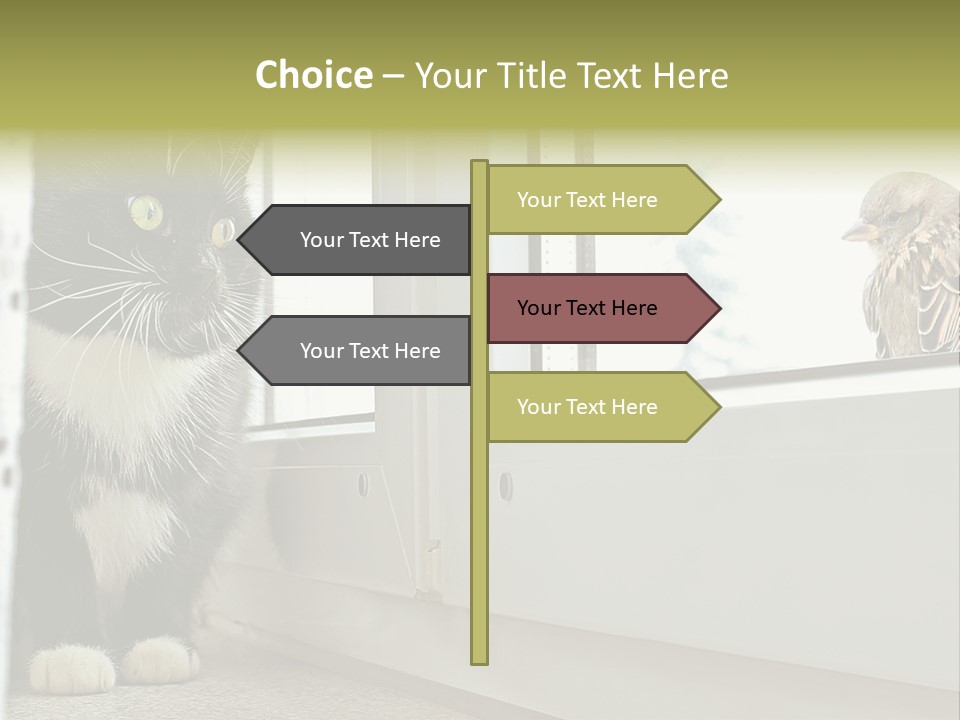 Choice – Your Title Text Here

Your Text Here

Your Text Here

Your Text Here

Your Text Here

Your Text Here